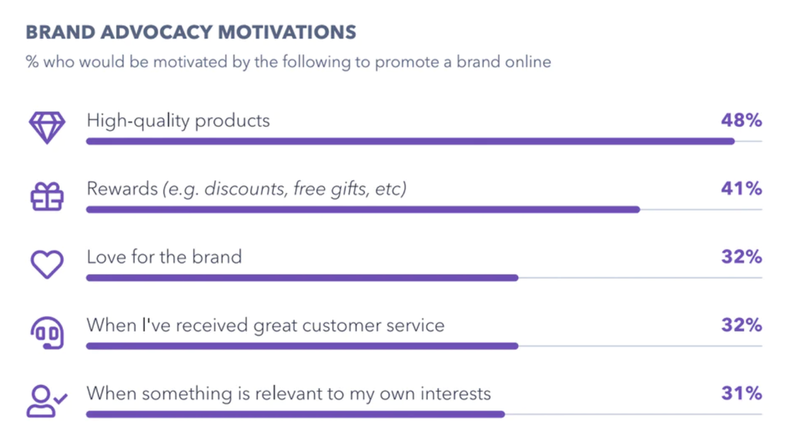 BRAND ADVOCACY MOTIVATIONS

% who would be motivated by the following to promote a brand online

High-quality products 48%

Rewards (e.g. discounts, free gifts, etc) 41%

Love for the brand 32%

When I've received great customer service 32%

When something is relevant to my own interests 31%